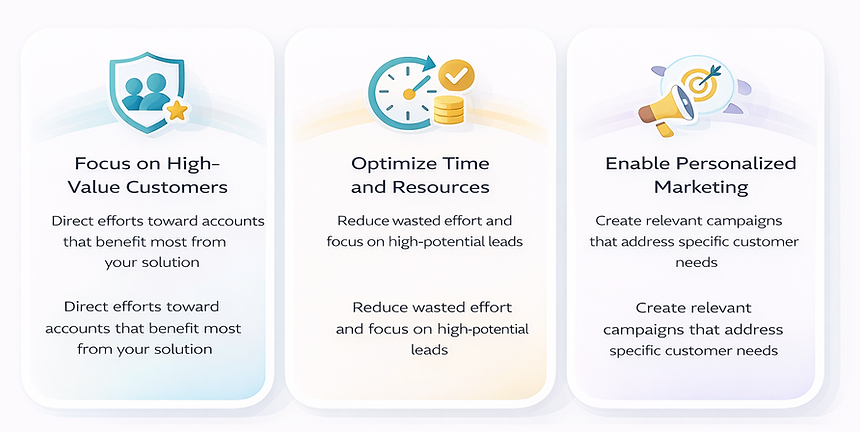 Focus on High-Value Customers

Direct efforts toward accounts that benefit most from your solution

Direct efforts toward accounts that benefit most from your solution

Optimize Time and Resources

Reduce wasted effort and focus on high-potential leads

Reduce wasted effort and focus on high-potential leads

Enable Personalized Marketing

Create relevant campaigns that address specific customer needs

Create relevant campaigns that address specific customer needs